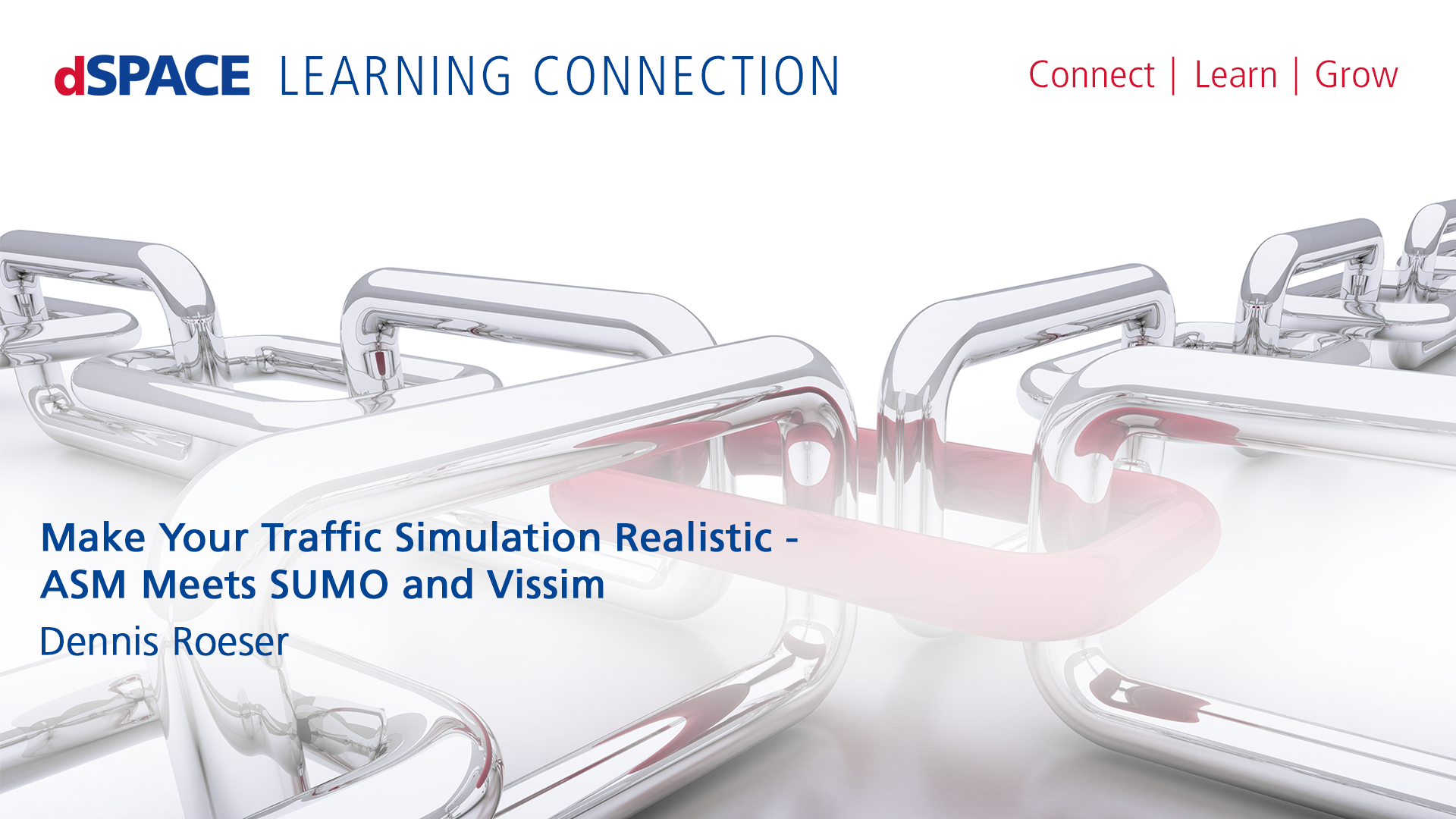 dSPACE LEARNING CONNECTION

Connect | Learn | Grow

Make Your Traffic Simulation Realistic - ASM Meets SUMO and Vissim

Dennis Roeser